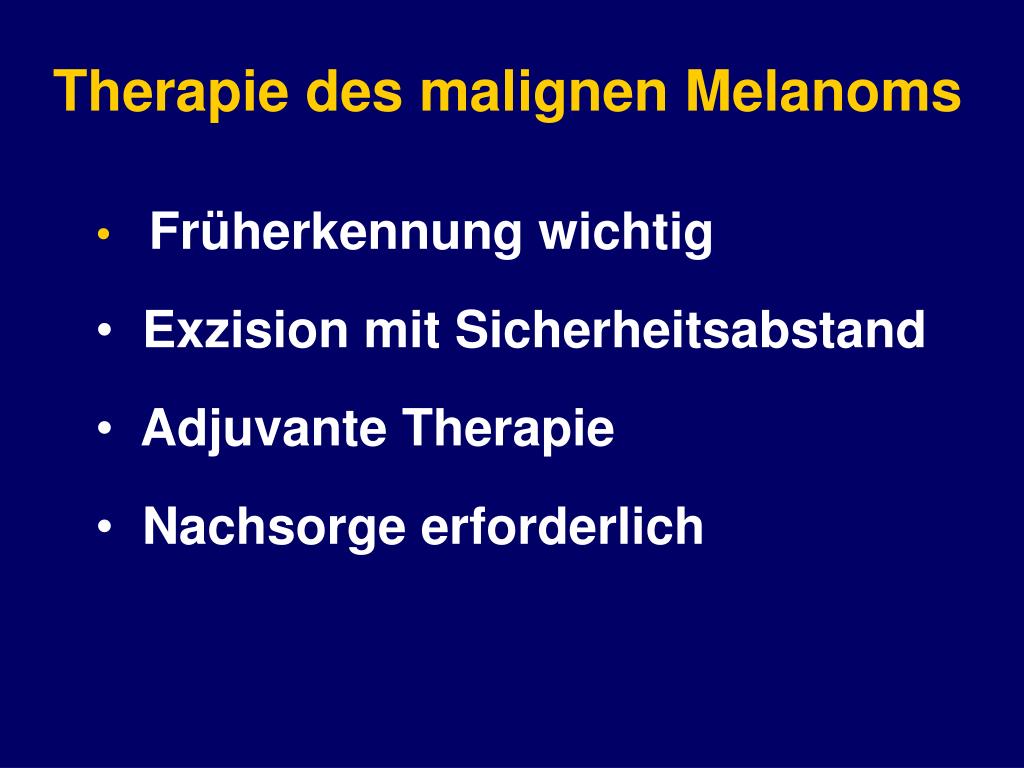 Therapie des malignen Melanoms

• Früherkennung wichtig
• Exzision mit Sicherheitsabstand
• Adjuvante Therapie
• Nachsorge erforderlich